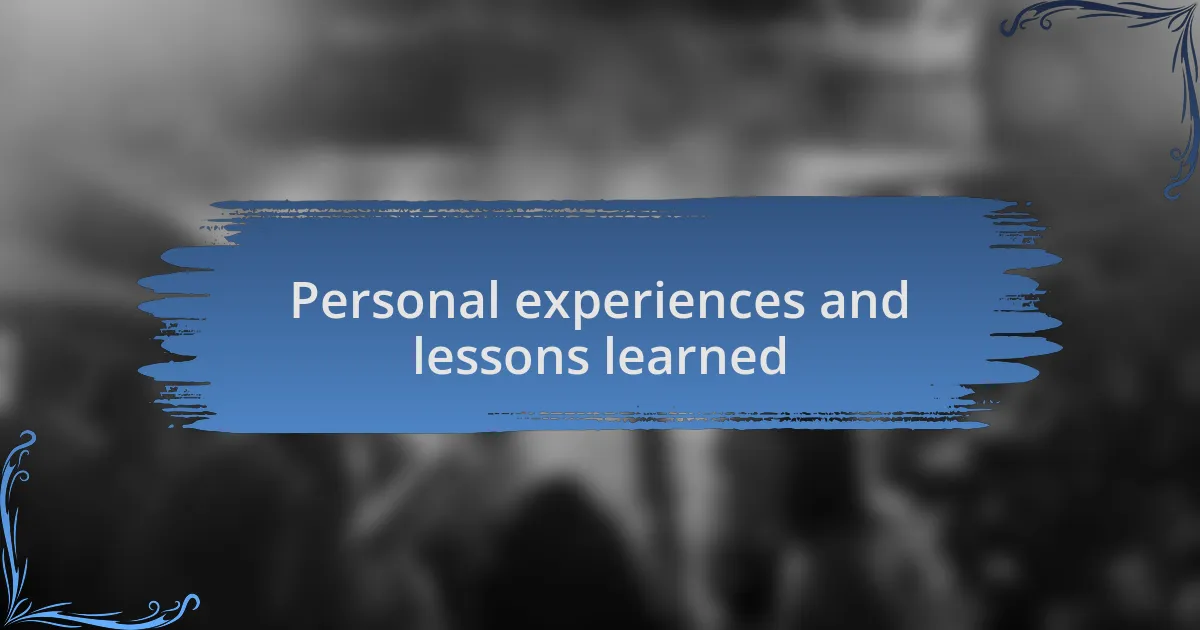 Personal experiences and lessons learned